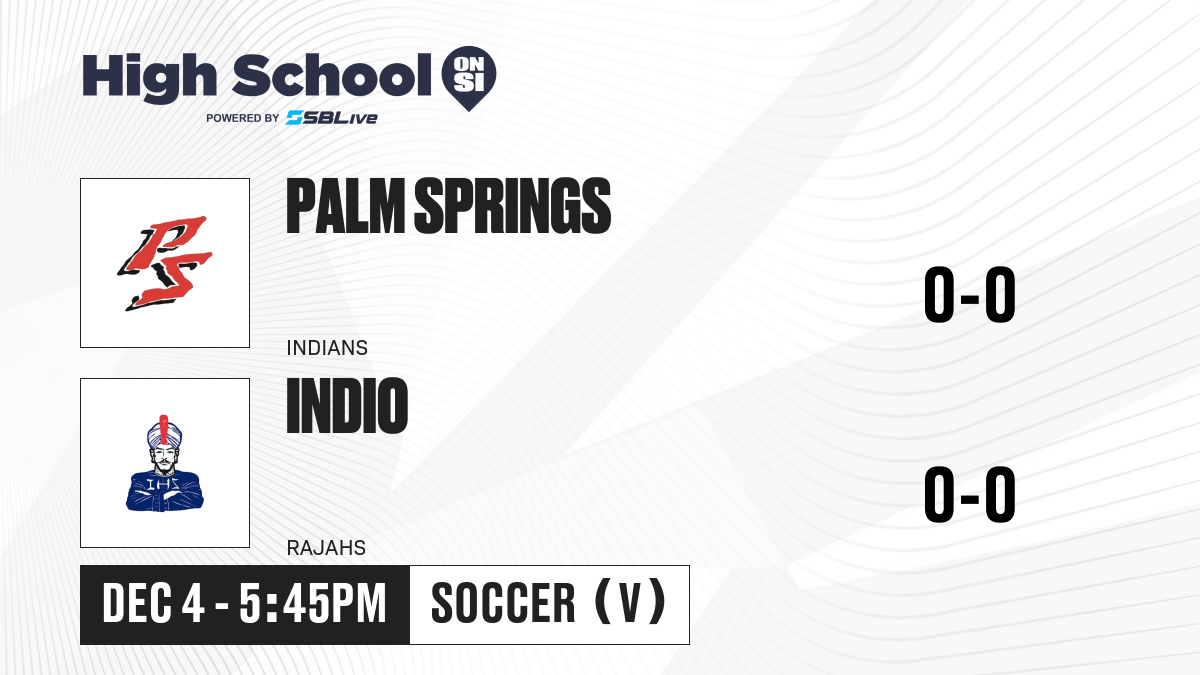 High School ON SI
POWERED BY SBLive

PS

PALM SPRINGS

INDIANS

0-0

IHS

INDIO

RAJAHS

0-0

DEC 4 - 5:45PM

SOCCER (V)